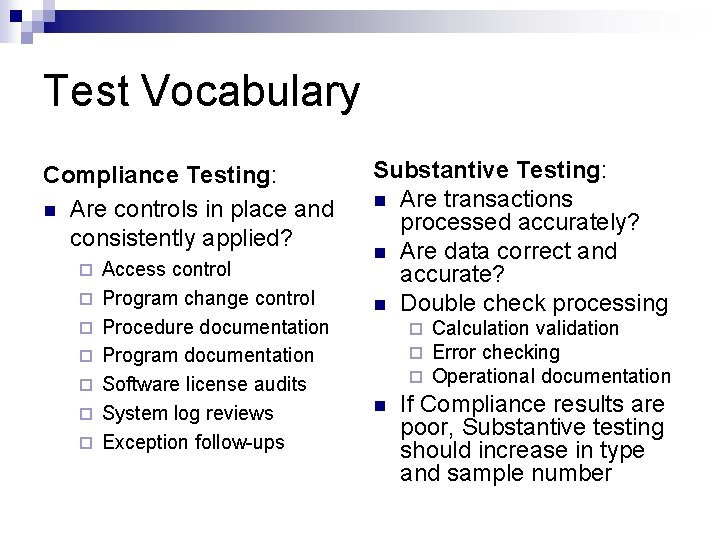 Test Vocabulary

Compliance Testing:

- Are controls in place and consistently applied?
  - Access control
  - Program change control
  - Procedure documentation
  - Program documentation
  - Software license audits
  - System log reviews
  - Exception follow-ups

Substantive Testing:

- Are transactions processed accurately?
- Are data correct and accurate?
- Double check processing
  - Calculation validation
  - Error checking
  - Operational documentation
- If Compliance results are poor, Substantive testing should increase in type and sample number